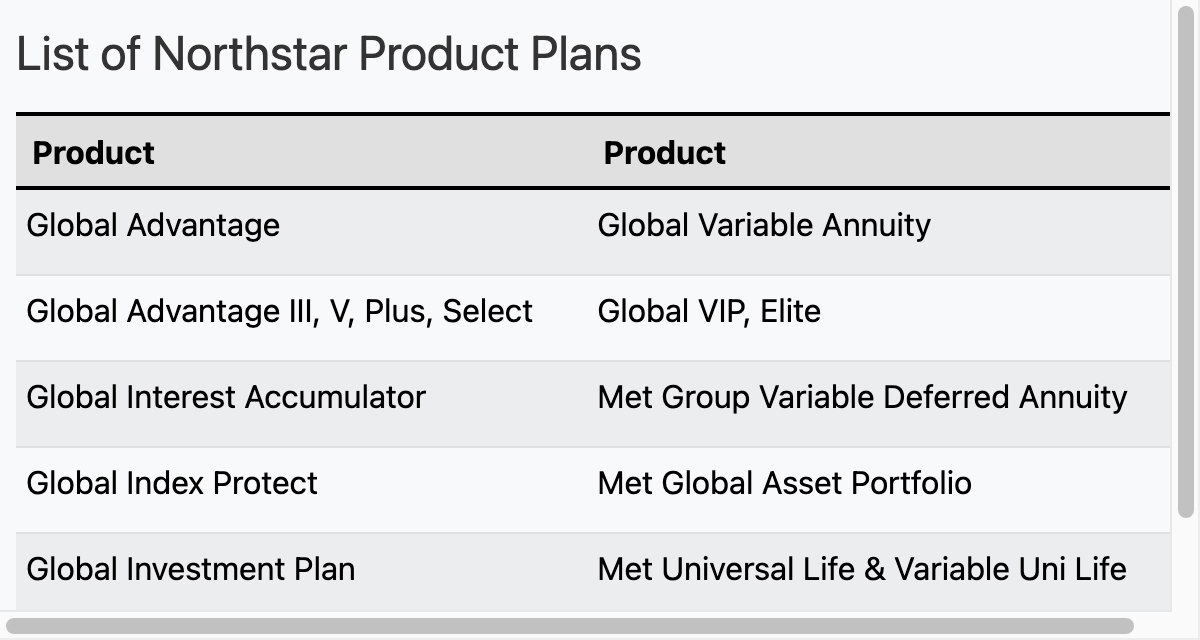 List of Northstar Product Plans

| Product | Product |
|---|---|
| Global Advantage | Global Variable Annuity |
| Global Advantage III, V, Plus, Select | Global VIP, Elite |
| Global Interest Accumulator | Met Group Variable Deferred Annuity |
| Global Index Protect | Met Global Asset Portfolio |
| Global Investment Plan | Met Universal Life & Variable Uni Life |